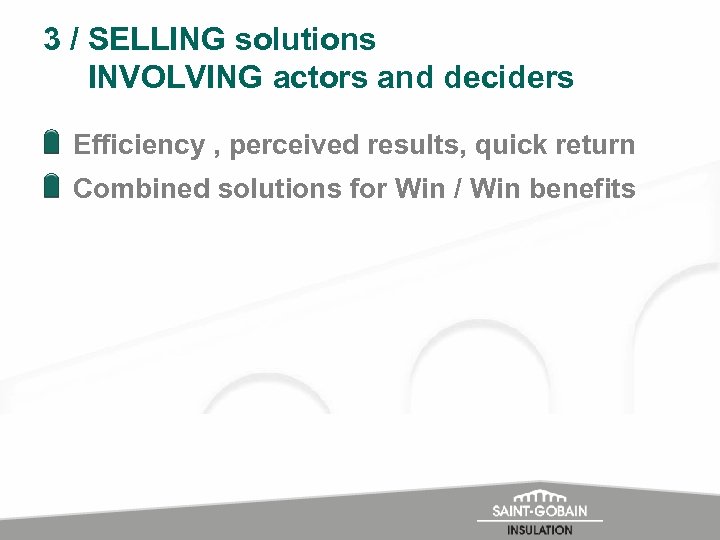 3 / SELLING solutions
INVOLVING actors and deciders

Efficiency , perceived results, quick return

Combined solutions for Win / Win benefits

SAINT-GOBAIN
INSULATION